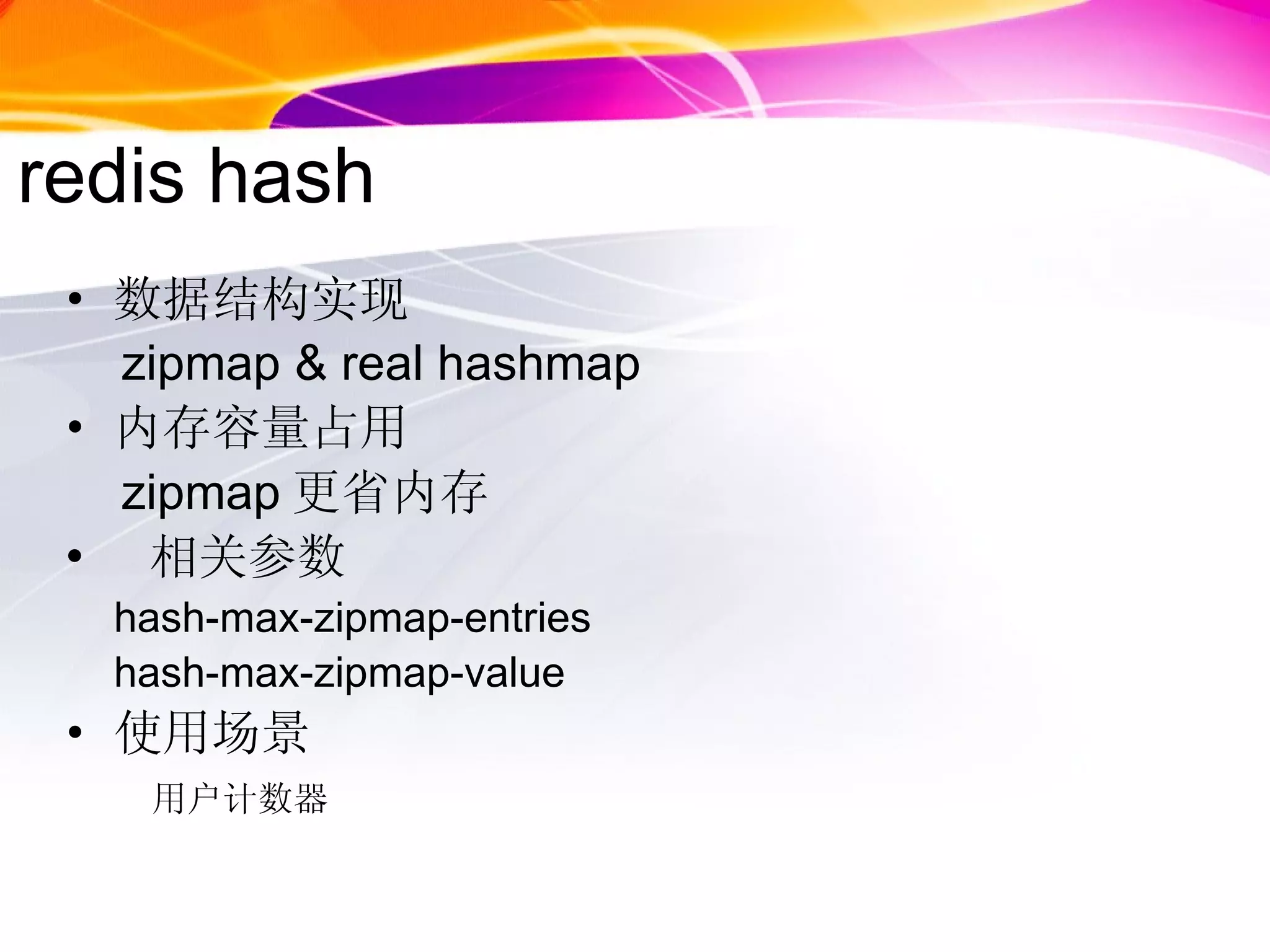 redis hash

• 数据结构实现
zipmap & real hashmap
• 内存容量占用
zipmap 更省内存
• 相关参数
hash-max-zipmap-entries
hash-max-zipmap-value
• 使用场景
用户计数器